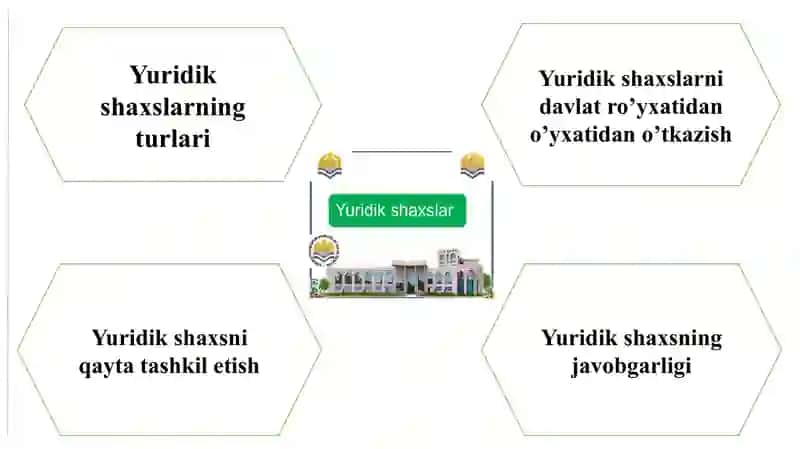 Yuridik shaxslarning turlari

Yuridik shaxslarni davlat ro’yxatidan o’yxatidan o’tkazish

Yuridik shaxslar

Yuridik shaxsni qayta tashkil etish

Yuridik shaxsning javobgarligi